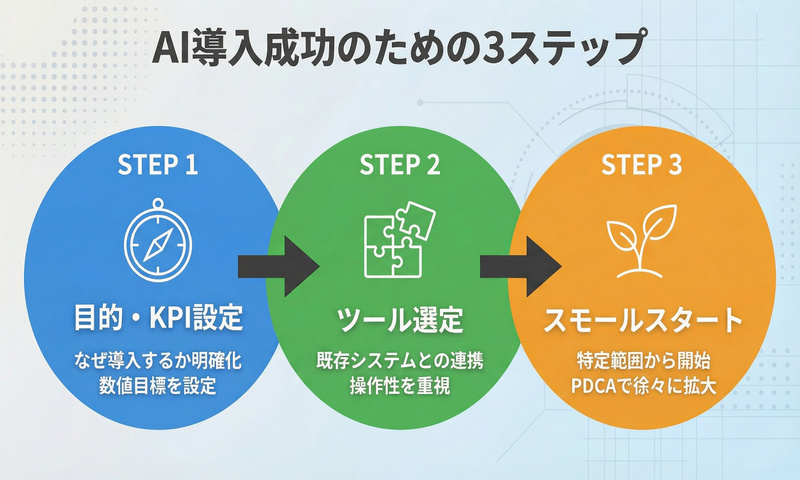 AI導入成功のための3ステップ

STEP 1

目的・KPI設定

なぜ導入するか明確化
数値目標を設定

STEP 2

ツール選定

既存システムとの連携
操作性を重視

STEP 3

スモールスタート

特定範囲から開始
PDCAで徐々に拡大